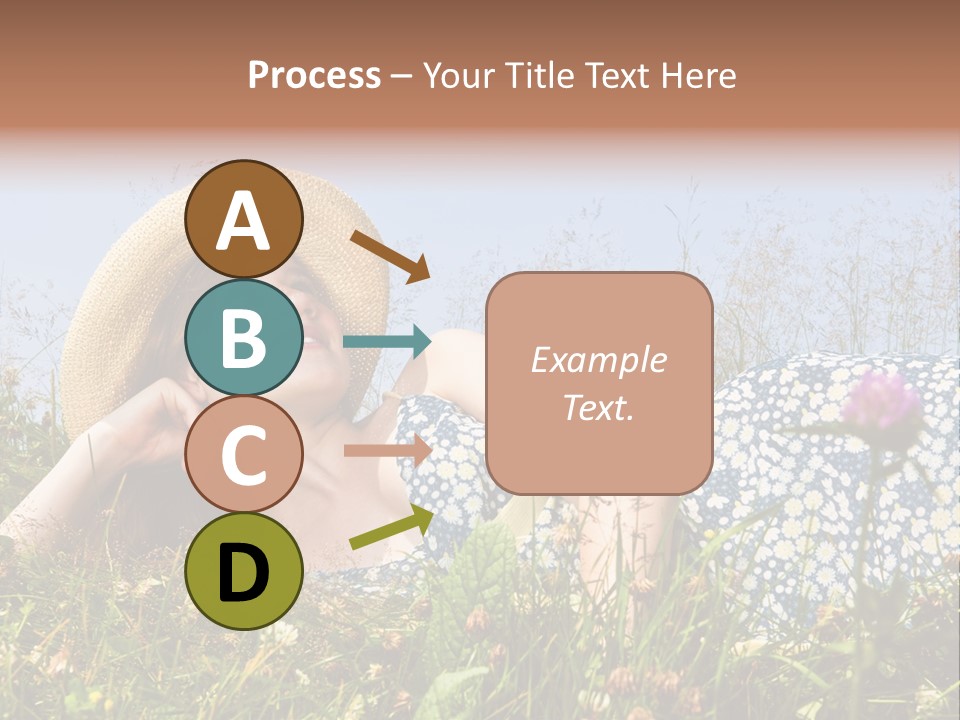 Process – Your Title Text Here

A

B

C

D

Example Text.